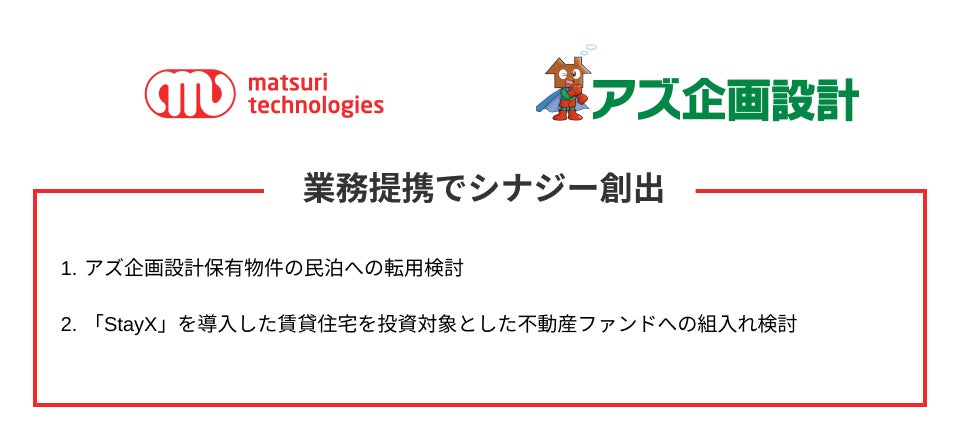 matsuri technologies

アズ企画設計

業務提携でシナジー創出

1. アズ企画設計保有物件の民泊への転用検討

2. 「StayX」を導入した賃貸住宅を投資対象とした不動産ファンドへの組入れ検討